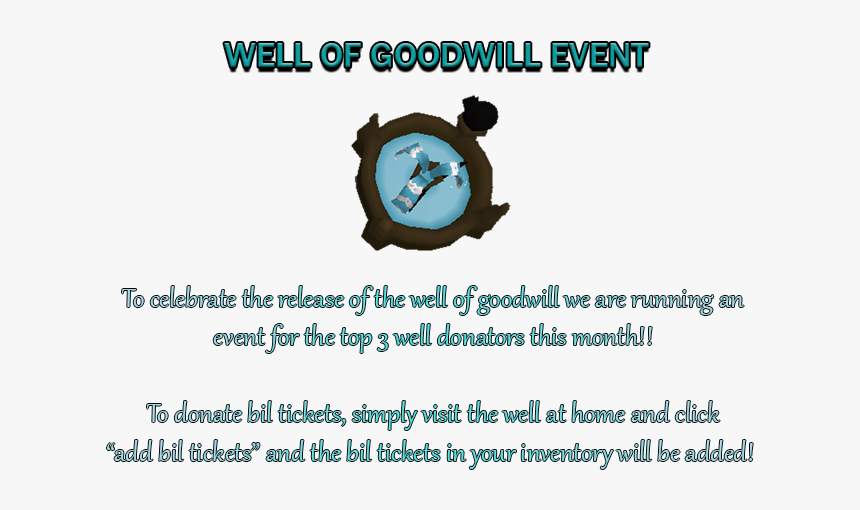 WELL OF GOODWILL EVENT

To celebrate the release of the well of goodwill we are running an event for the top 3 well donators this month!!

To donate bil tickets, simply visit the well at home and click “add bil tickets” and the bil tickets in your inventory will be added!